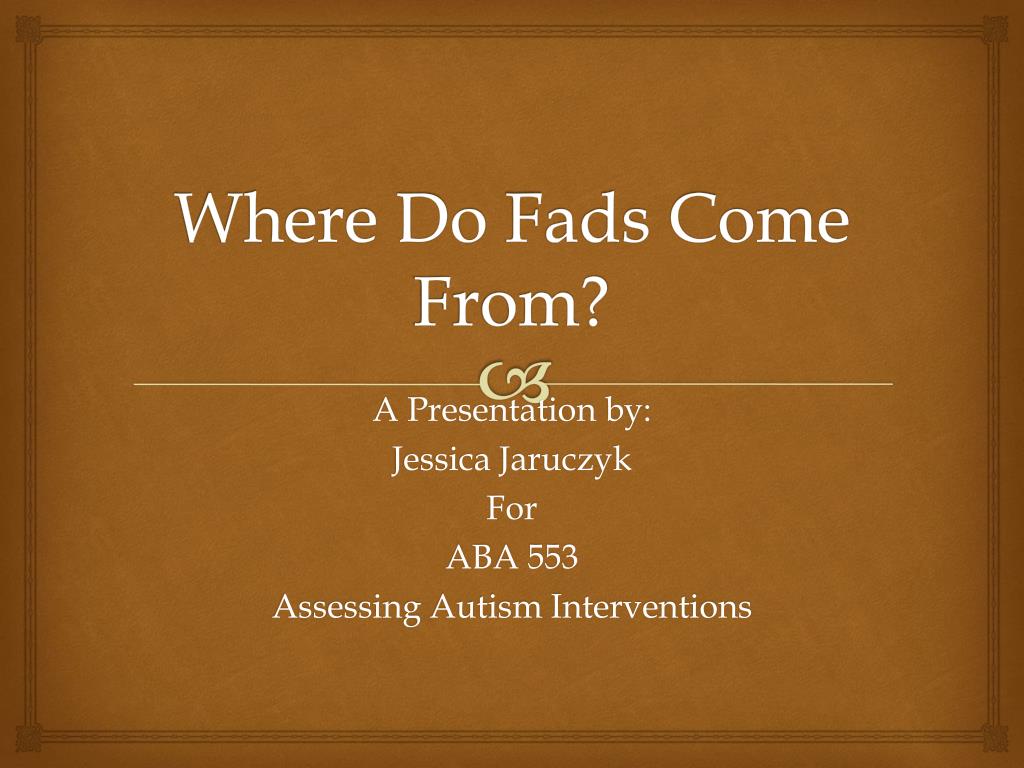 Where Do Fads Come From?

A Presentation by:
Jessica Jaruczyk
For
ABA 553
Assessing Autism Interventions